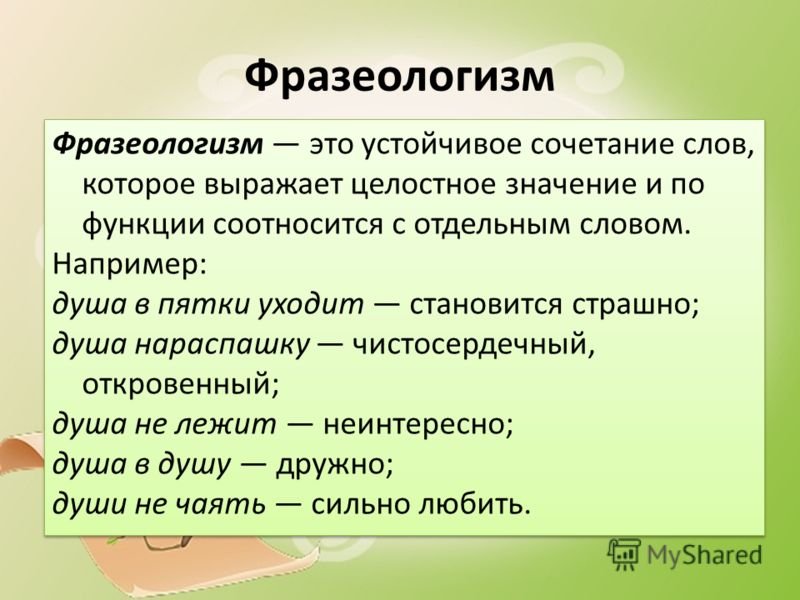 Фразеологизм

Фразеологизм — это устойчивое сочетание слов, которое выражает целостное значение и по функции соотносится с отдельным словом.

Например:

душа в пятки уходит — становится страшно;

душа нараспашку — чистосердечный, откровенный;

душа не лежит — неинтересно;

душа в душу — дружно;

души не чаять — сильно любить.

MyShared